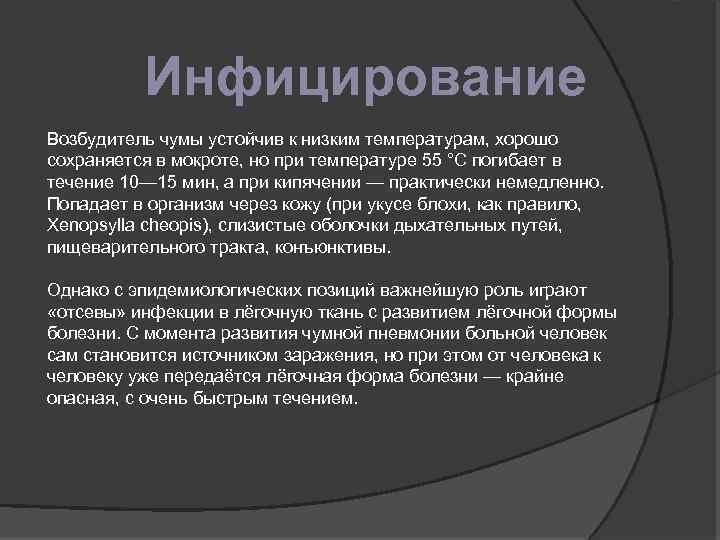 Инфицирование

Возбудитель чумы устойчив к низким температурам, хорошо сохраняется в мокроте, но при температуре 55 °C погибает в течение 10—15 мин, а при кипячении — практически немедленно. Попадает в организм через кожу (при укусе блохи, как правило, Xenopsylla cheopis), слизистые оболочки дыхательных путей, пищеварительного тракта, конъюнктивы.

Однако с эпидемиологических позиций важнейшую роль играют «отсевы» инфекции в лёгочную ткань с развитием лёгочной формы болезни. С момента развития чумной пневмонии больной человек сам становится источником заражения, но при этом от человека к человеку уже передаётся лёгочная форма болезни — крайне опасная, с очень быстрым течением.